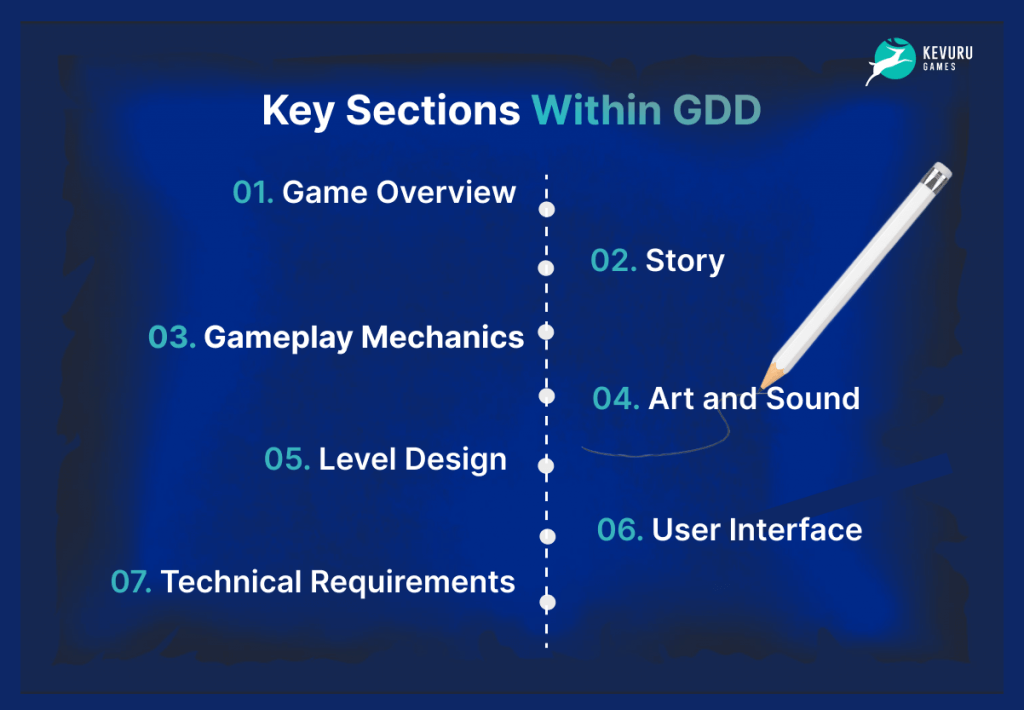 KEVURU GAMES

Key Sections Within GDD

01. Game Overview

02. Story

03. Gameplay Mechanics

04. Art and Sound

05. Level Design

06. User Interface

07. Technical Requirements